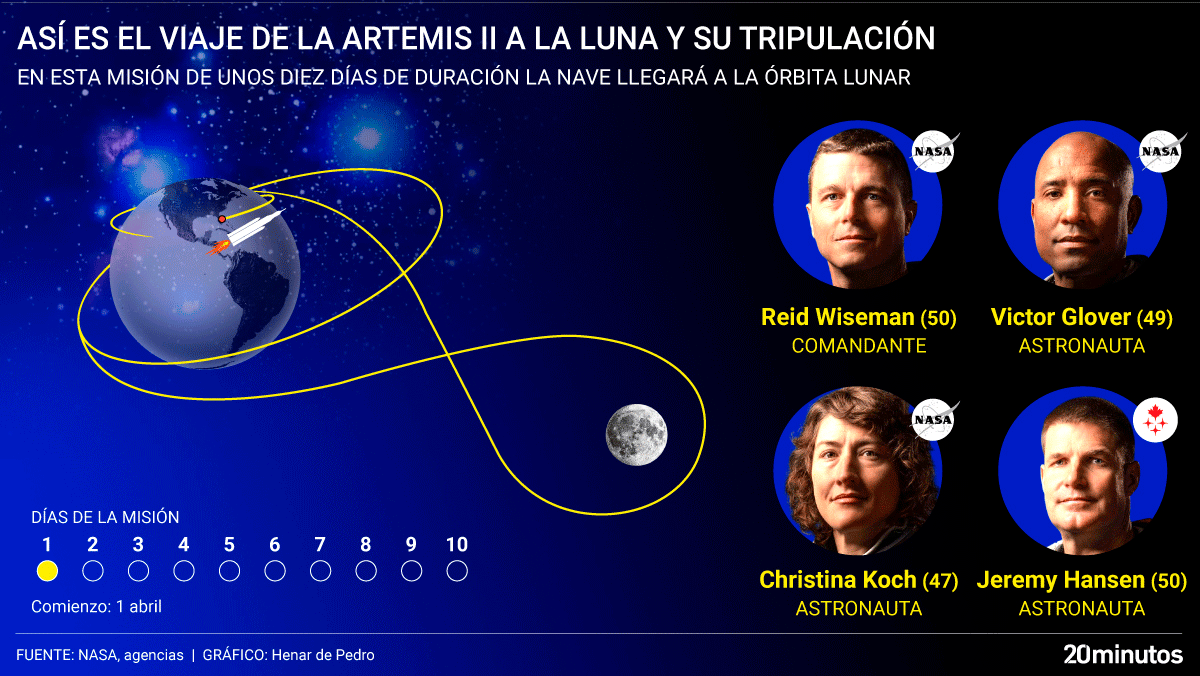 ASÍ ES EL VIAJE DE LA ARTEMIS II A LA LUNA Y SU TRIPULACIÓN
EN ESTA MISIÓN DE UNOS DIEZ DÍAS DE DURACIÓN LA NAVE LLEGARÁ A LA ÓRBITA LUNAR

NASA
NASA
Reid Wiseman (50)
COMANDANTE
Victor Glover (49)
ASTRONAUTA

NASA
Christina Koch (47)
ASTRONAUTA
Jeremy Hansen (50)
ASTRONAUTA

DÍAS DE LA MISIÓN
1 2 3 4 5 6 7 8 9 10
Comienzo: 1 abril

FUENTE: NASA, agencias | GRÁFICO: Henar de Pedro
20minutos